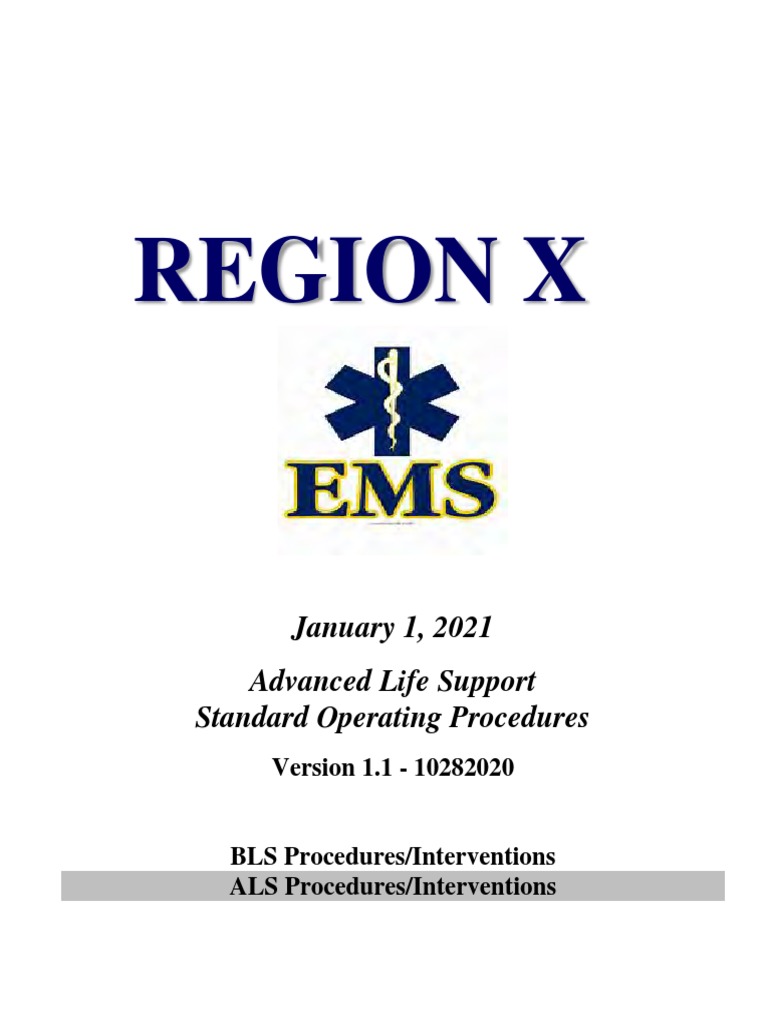 REGION X

EMS

January 1, 2021

Advanced Life Support
Standard Operating Procedures

Version 1.1 - 10282020

BLS Procedures/Interventions
ALS Procedures/Interventions